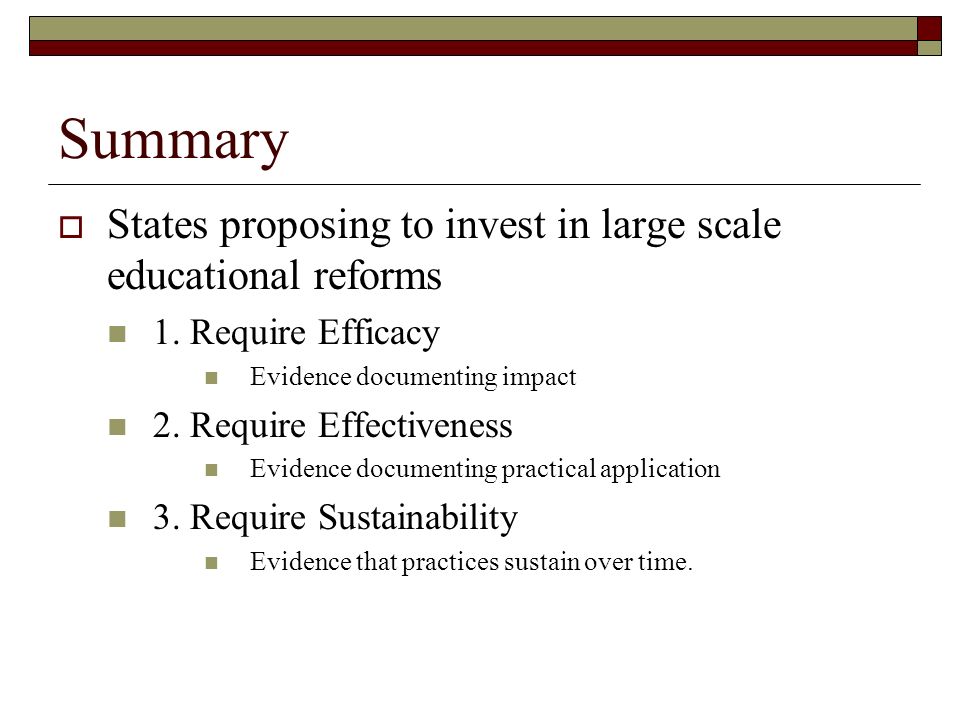 Summary

States proposing to invest in large scale educational reforms

1. Require Efficacy

Evidence documenting impact

2. Require Effectiveness

Evidence documenting practical application

3. Require Sustainability

Evidence that practices sustain over time.